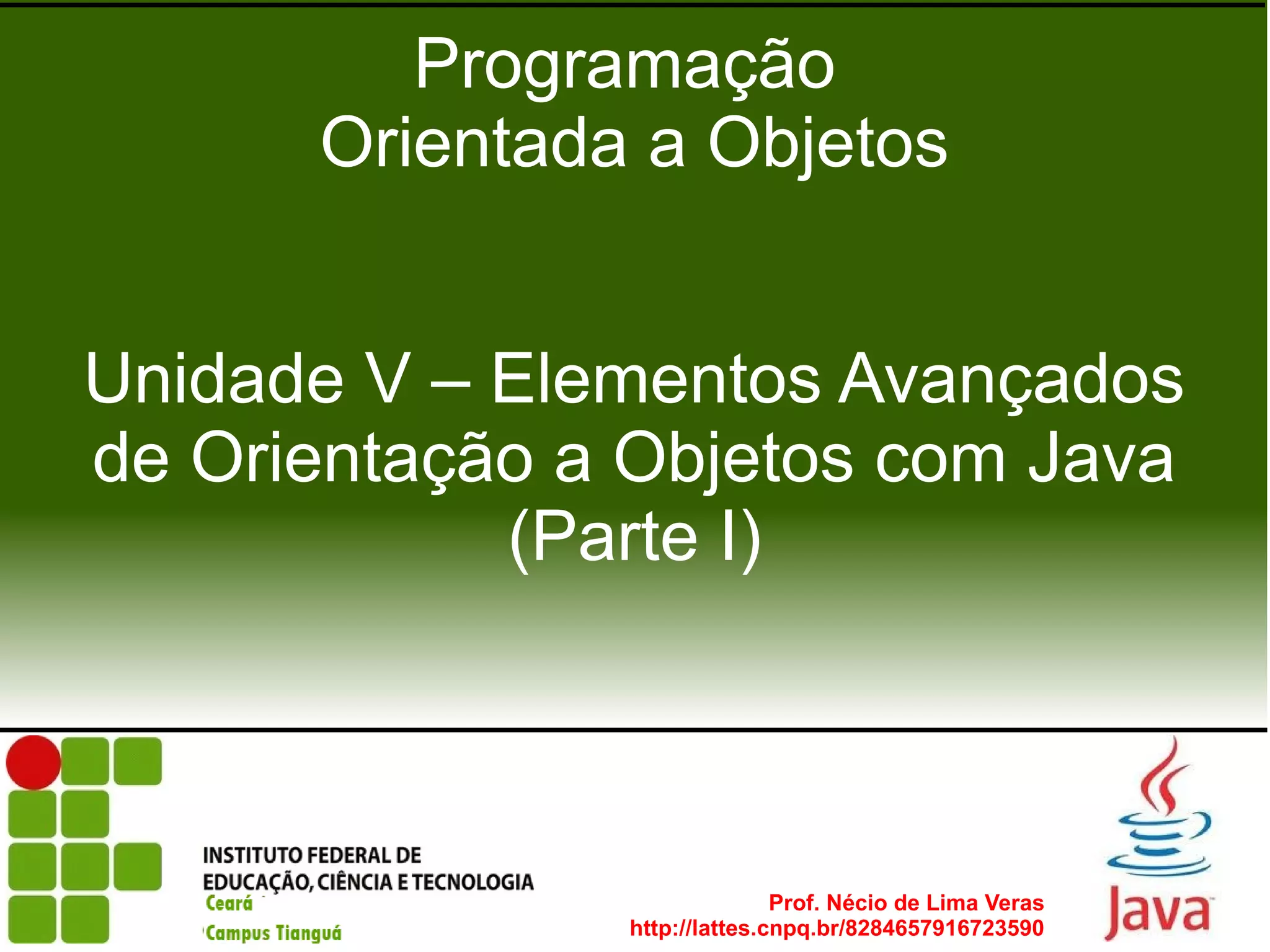 Programação
Orientada a Objetos

Unidade V – Elementos Avançados de Orientação a Objetos com Java (Parte I)

INSTITUTO FEDERAL DE
EDUCAÇÃO, CIÊNCIA E TECNOLOGIA
Ceará
Campus Tianguá

Prof. Nécio de Lima Veras
http://lattes.cnpq.br/8284657916723590

Java